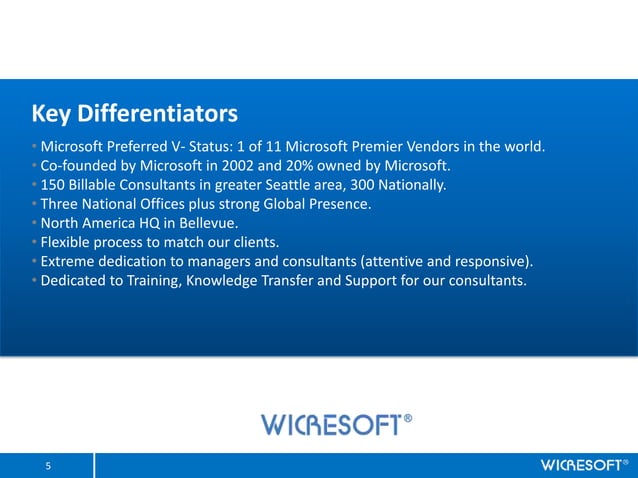 Key Differentiators

• Microsoft Preferred V- Status: 1 of 11 Microsoft Premier Vendors in the world.
• Co-founded by Microsoft in 2002 and 20% owned by Microsoft.
• 150 Billable Consultants in greater Seattle area, 300 Nationally.
• Three National Offices plus strong Global Presence.
• North America HQ in Bellevue.
• Flexible process to match our clients.
• Extreme dedication to managers and consultants (attentive and responsive).
• Dedicated to Training, Knowledge Transfer and Support for our consultants.

WICRESOFT®

5

WICRESOFT®